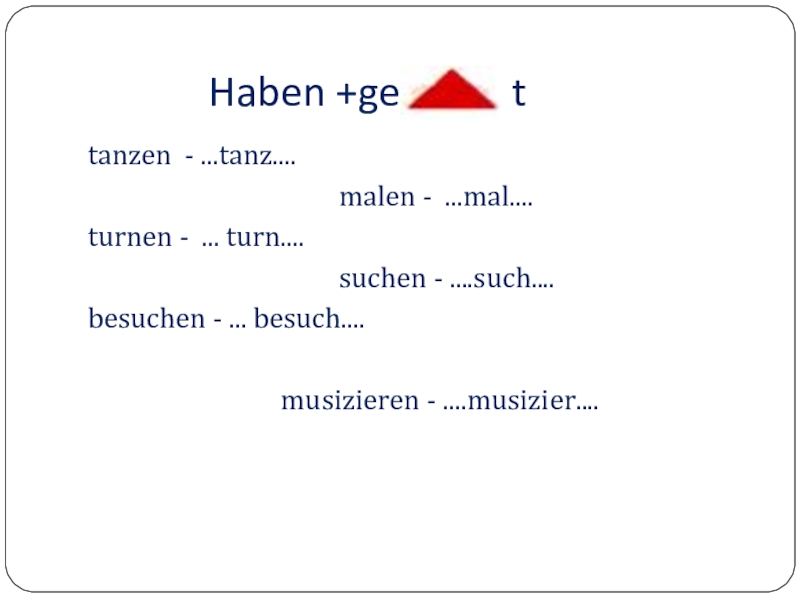 Haben +ge t

tanzen - ...tanz....

malen - ...mal....

turnen - ... turn....

suchen - ....such....

besuchen - ... besuch....

musizieren - ....musizier....